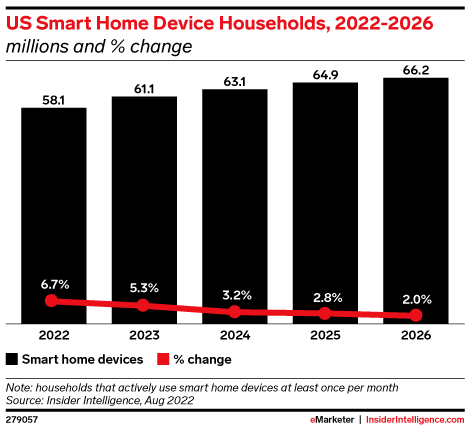 US Smart Home Device Households, 2022-2026
millions and % change

58.1
61.1
63.1
64.9
66.2

6.7%
5.3%
3.2%
2.8%
2.0%

2022
2023
2024
2025
2026

Smart home devices
% change

Note: households that actively use smart home devices at least once per month
Source: Insider Intelligence, Aug 2022

279057

eMarketer | InsiderIntelligence.com